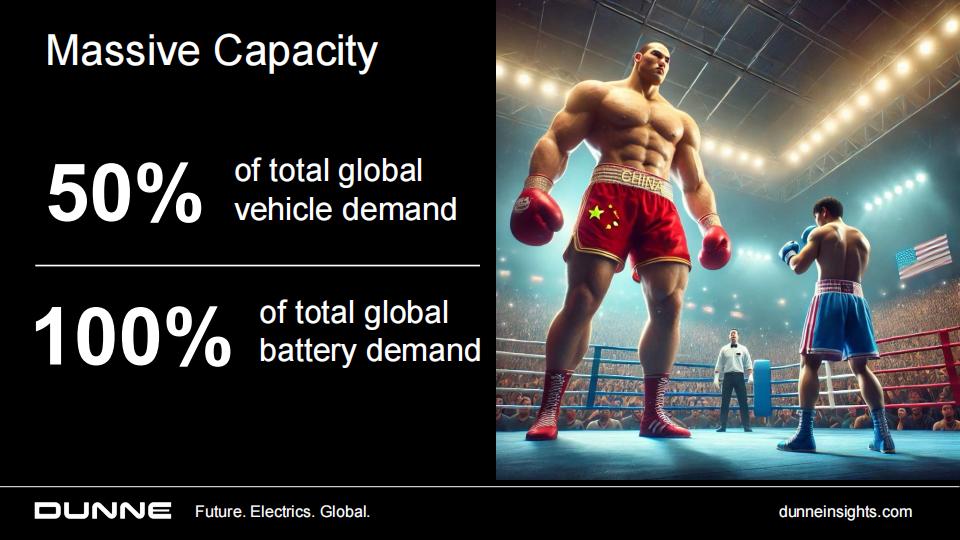 Massive Capacity

50% of total global vehicle demand

100% of total global battery demand

CHINA

DUNNE Future. Electrics. Global. dunneinsights.com